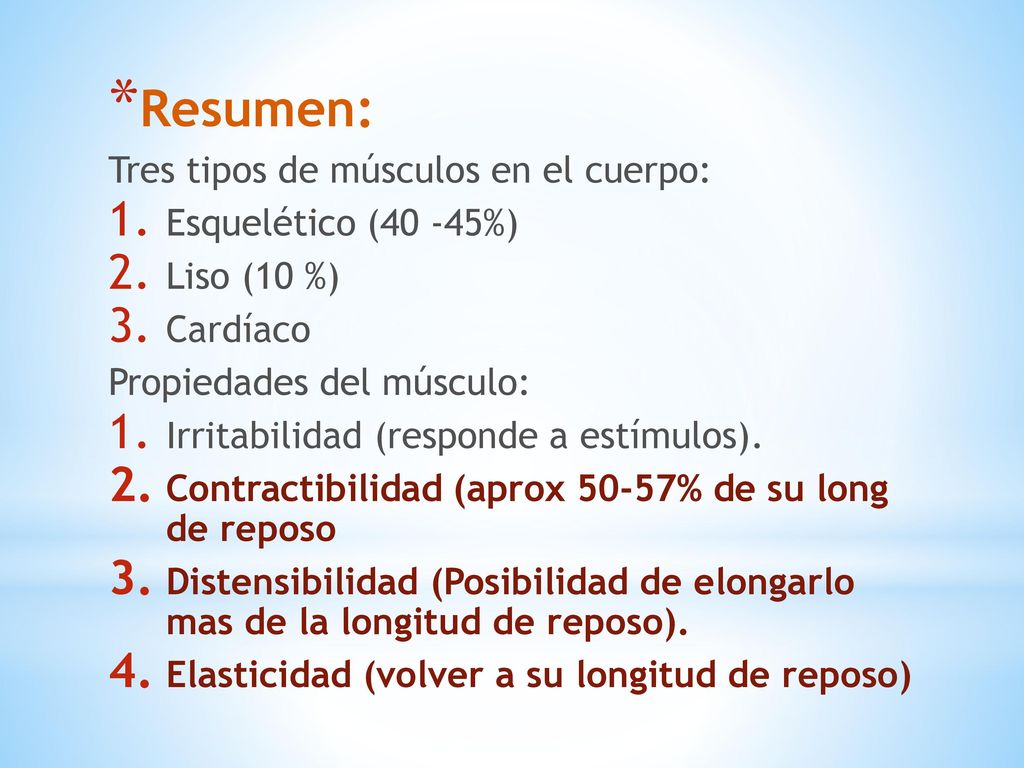 *Resumen:

Tres tipos de músculos en el cuerpo:

1. Esquelético (40 -45%)
2. Liso (10 %)
3. Cardíaco

Propiedades del músculo:

1. Irritabilidad (responde a estímulos).
2. Contractibilidad (aprox 50-57% de su long de reposo
3. Distensibilidad (Posibilidad de elongarlo mas de la longitud de reposo).
4. Elasticidad (volver a su longitud de reposo)